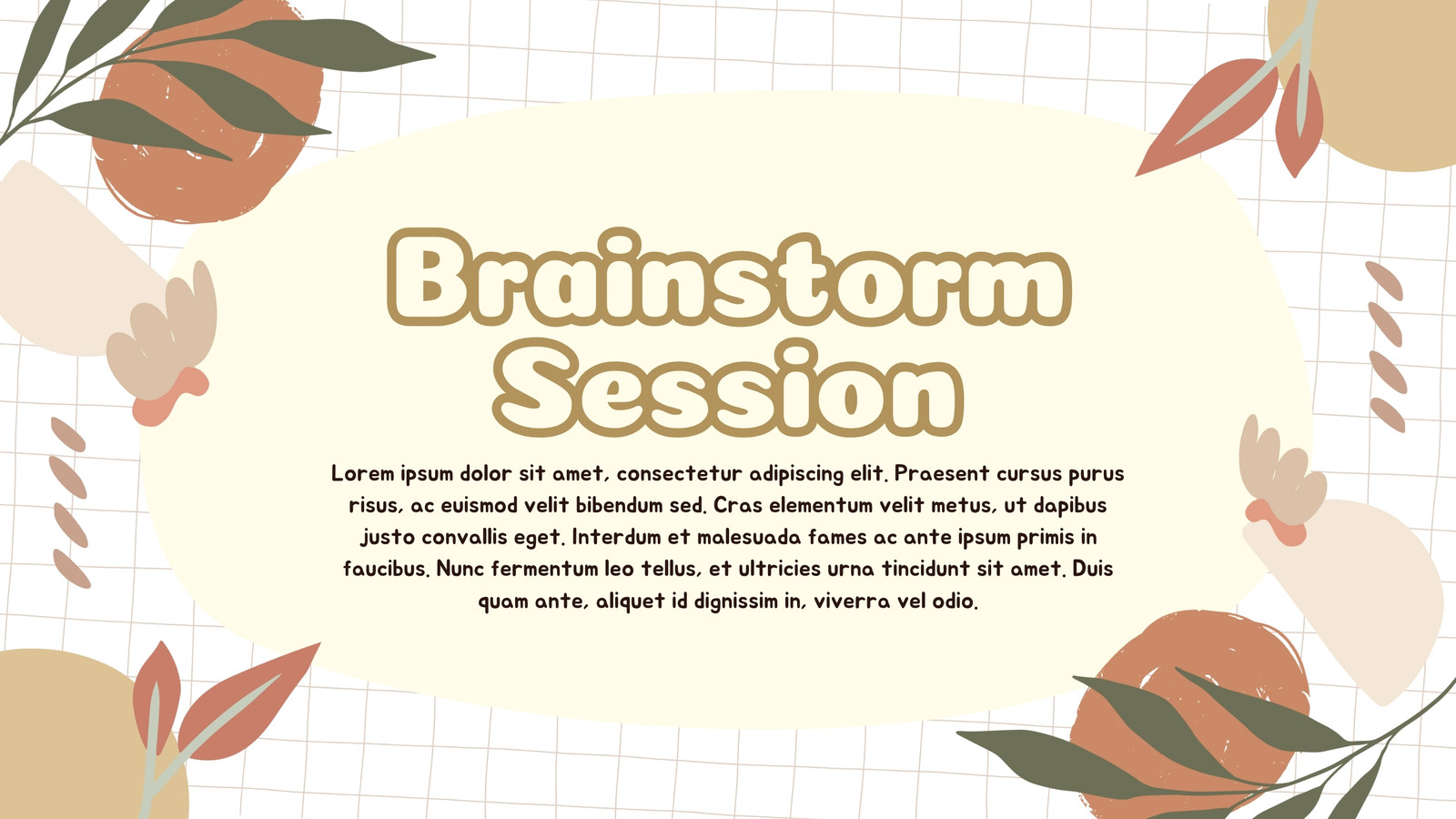 Brainstorm Session

Lorem ipsum dolor sit amet, consectetur adipiscing elit. Praesent cursus purus risus, ac euismod velit bibendum sed. Cras elementum velit metus, ut dapibus justo convallis eget. Interdum et malesuada fames ac ante ipsum primis in faucibus. Nunc fermentum leo tellus, et ultricies urna tincidunt sit amet. Duis quam ante, aliquet id dignissim in, viverra vel odio.